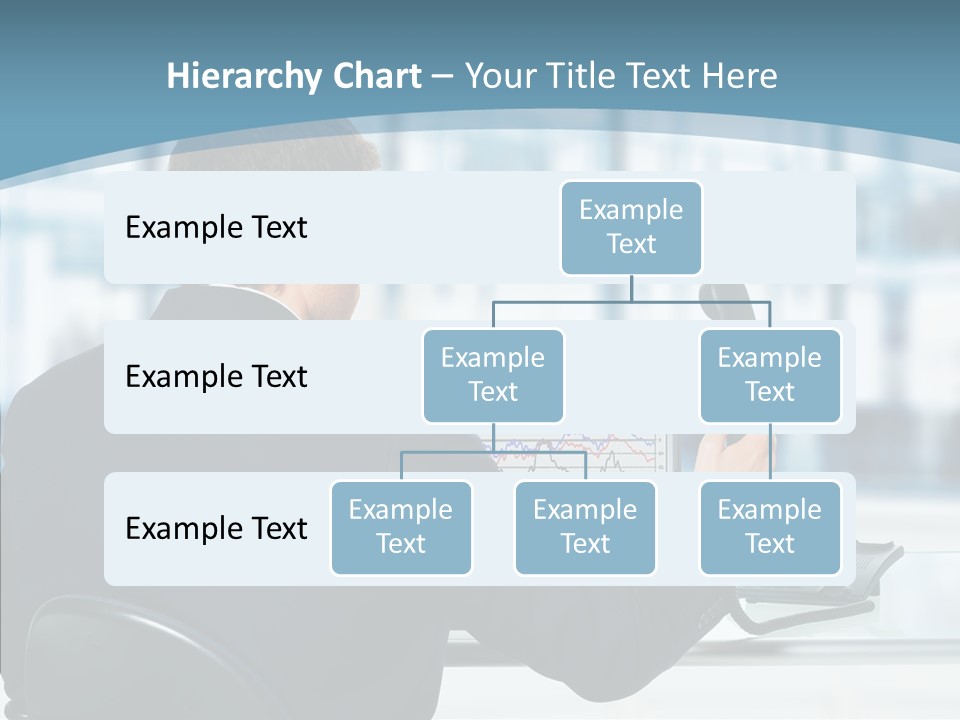 Hierarchy Chart – Your Title Text Here

Example Text

Example Text

Example Text

Example Text

Example Text

Example Text

Example Text

Example Text

Example Text